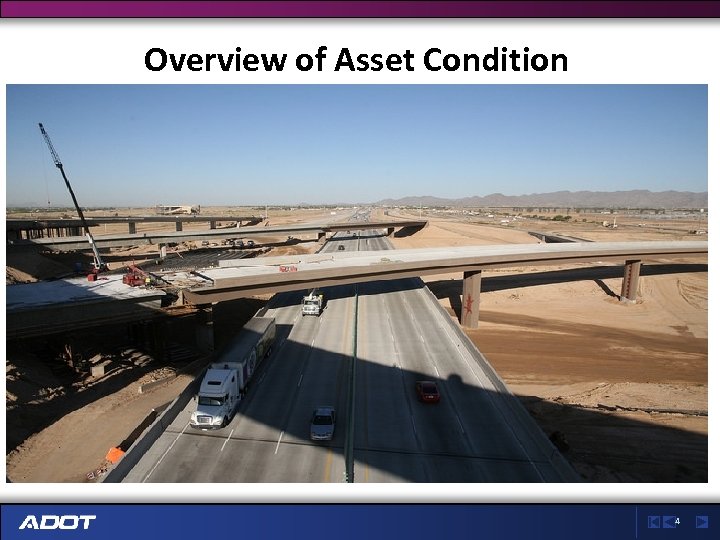 Overview of Asset Condition

ADOT

4